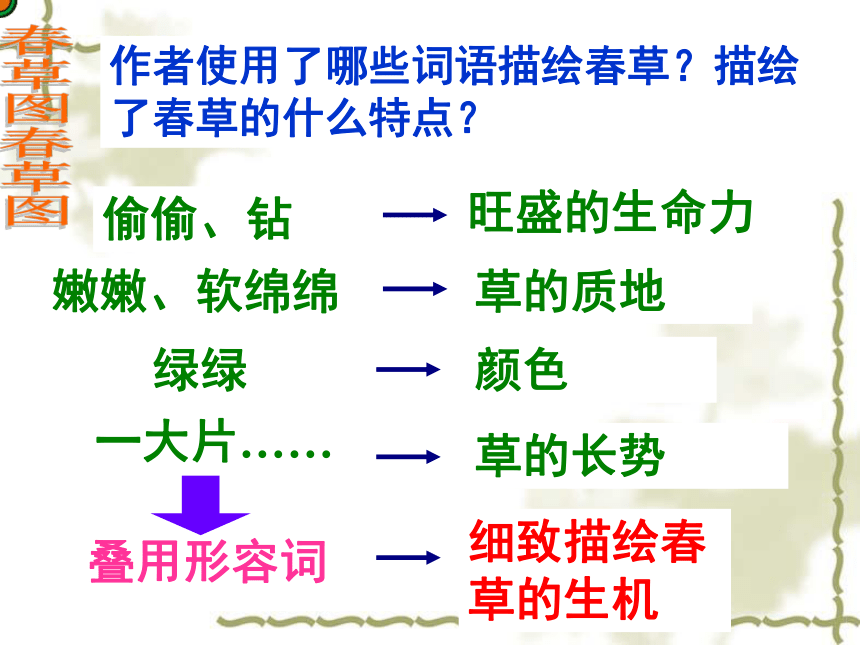 春草图春草图

作者使用了哪些词语描绘春草？描绘了春草的什么特点？

偷偷、钻 → 旺盛的生命力

嫩嫩、软绵绵 → 草的质地

绿绿 → 颜色

一大片…… → 草的长势

叠用形容词 → 细致描绘春草的生机